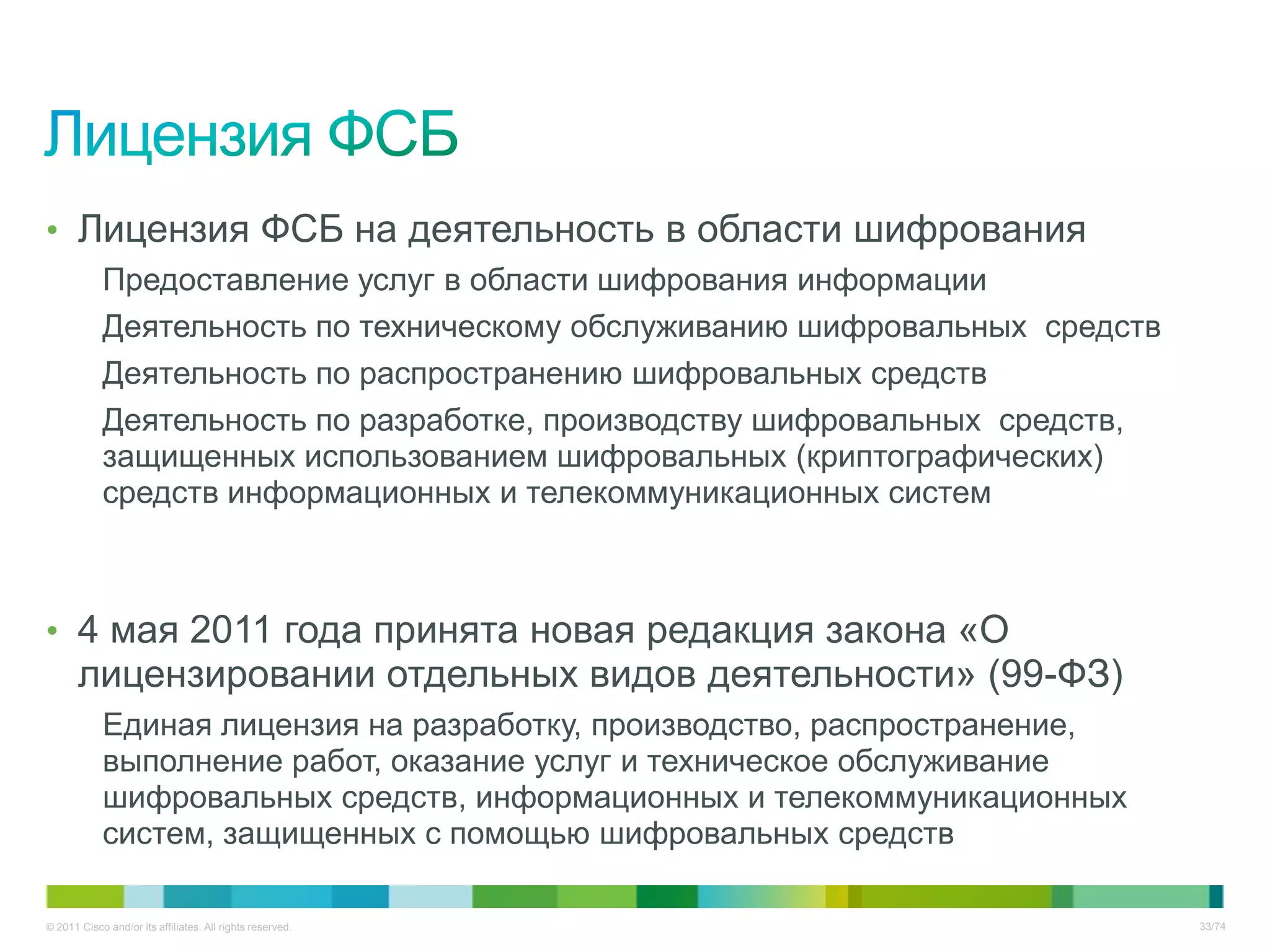 Лицензия ФСБ

• Лицензия ФСБ на деятельность в области шифрования

Предоставление услуг в области шифрования информации

Деятельность по техническому обслуживанию шифровальных средств

Деятельность по распространению шифровальных средств

Деятельность по разработке, производству шифровальных средств, защищенных использованием шифровальных (криптографических) средств информационных и телекоммуникационных систем

• 4 мая 2011 года принята новая редакция закона «О лицензировании отдельных видов деятельности» (99-ФЗ)

Единая лицензия на разработку, производство, распространение, выполнение работ, оказание услуг и техническое обслуживание шифровальных средств, информационных и телекоммуникационных систем, защищенных с помощью шифровальных средств

© 2011 Cisco and/or its affiliates. All rights reserved.

33/74